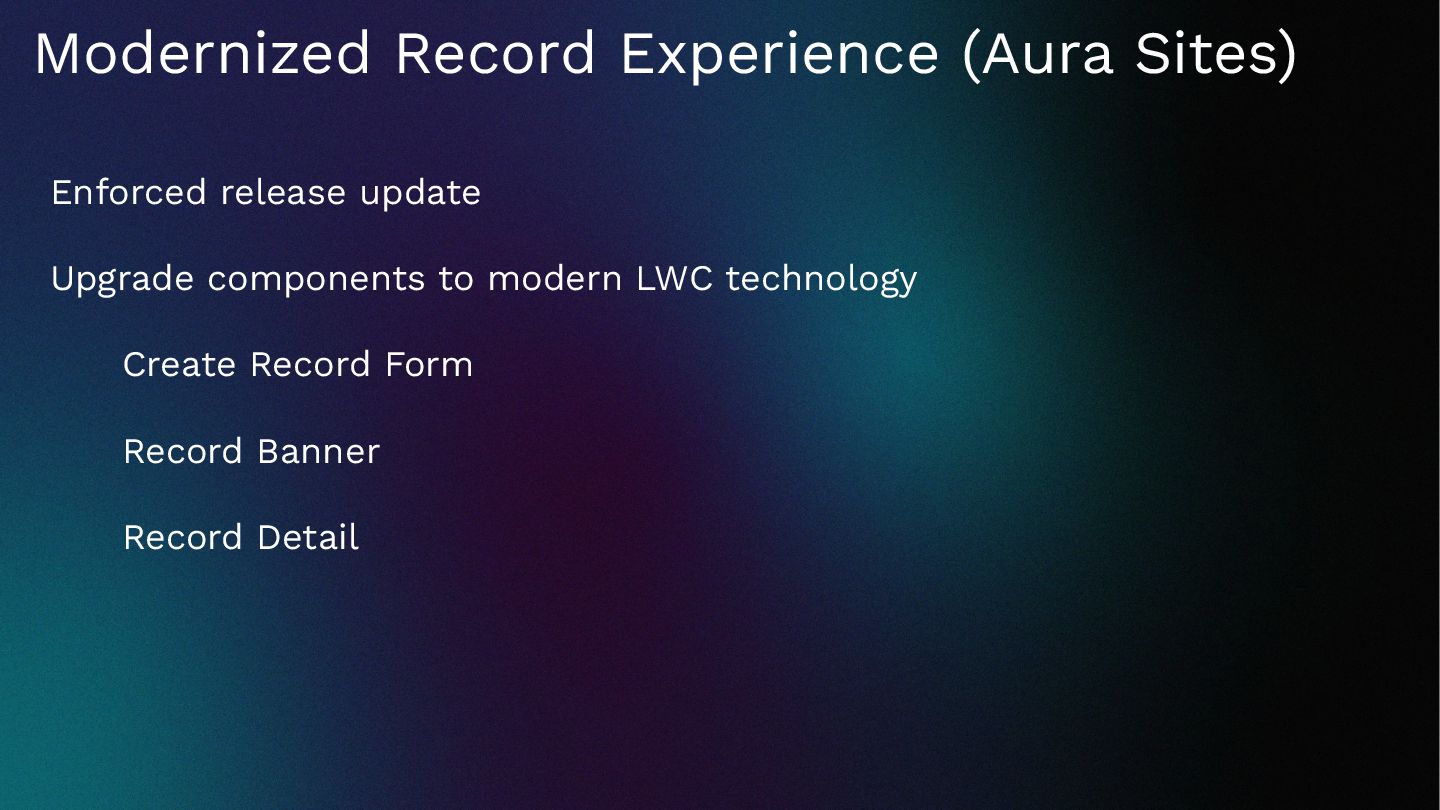 Modernized Record Experience (Aura Sites)

Enforced release update

Upgrade components to modern LWC technology

Create Record Form

Record Banner

Record Detail